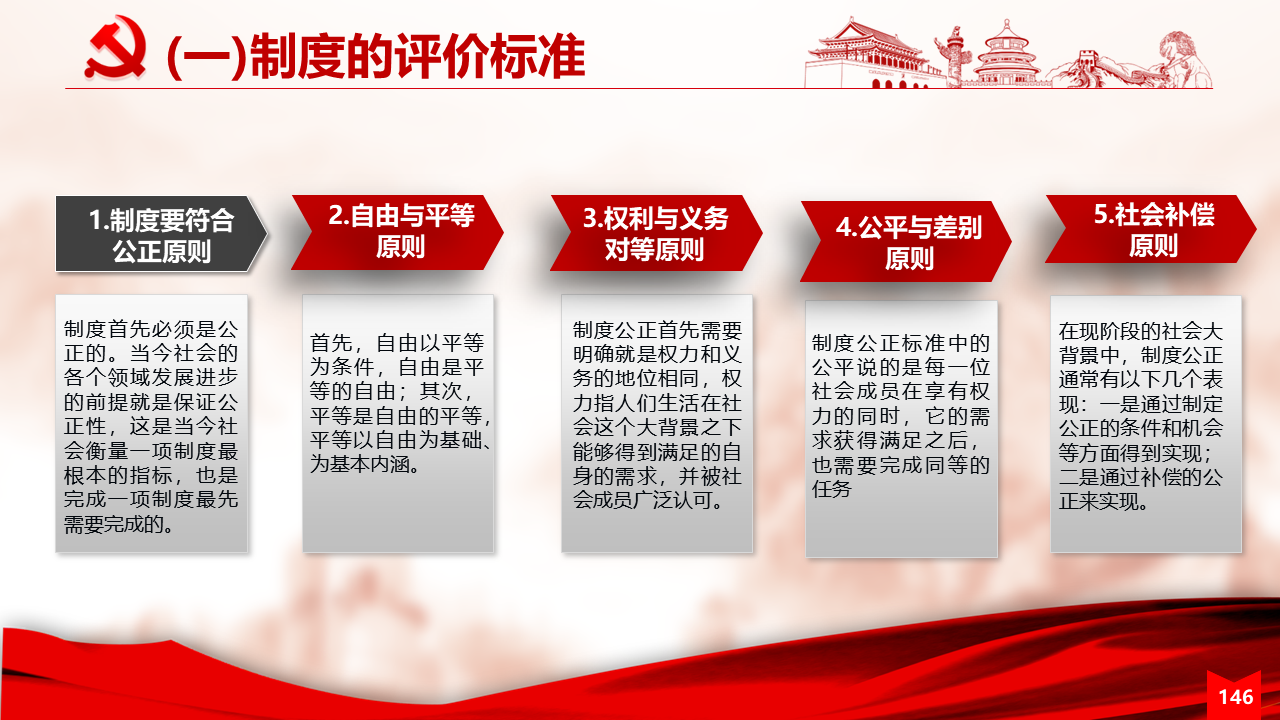 (一)制度的评价标准

1.制度要符合公正原则

制度首先必须是公正的。当今社会的各个领域发展进步的前提就是保证公正性，这是当今社会衡量一项制度最根本的指标，也是完成一项制度最先需要完成的。

2.自由与平等原则

首先，自由以平等为条件，自由是平等的自由；其次，平等是自由的平等，平等以自由为基础、为基本内涵。

3.权利与义务对等原则

制度公正首先需要明确就是权力和义务的地位相同，权力指人们生活在社会这个大背景之下能够得到满足的自身的需求，并被社会成员广泛认可。

4.公平与差别原则

制度公正标准中的公平说的是每一位社会成员在享有权力的同时，它的需求获得满足之后，也需要完成同等的任务

5.社会补偿原则

在现阶段的社会大背景中，制度公正通常有以下几个表现：一是通过制定公正的条件和机会等方面得到实现；二是通过补偿的公正来实现。

146